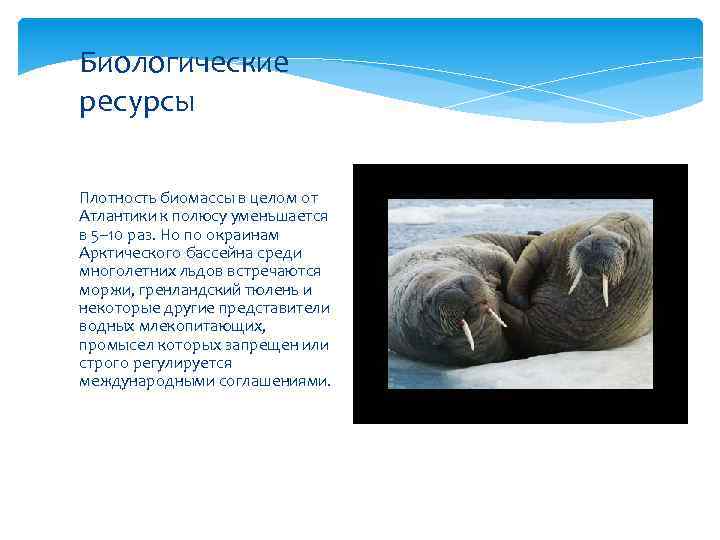 Биологические ресурсы

Плотность биомассы в целом от Атлантики к полюсу уменьшается в 5–10 раз. Но по окраинам Арктического бассейна среди многолетних льдов встречаются моржи, гренландский тюлень и некоторые другие представители водных млекопитающих, промысел которых запрещен или строго регулируется международными соглашениями.